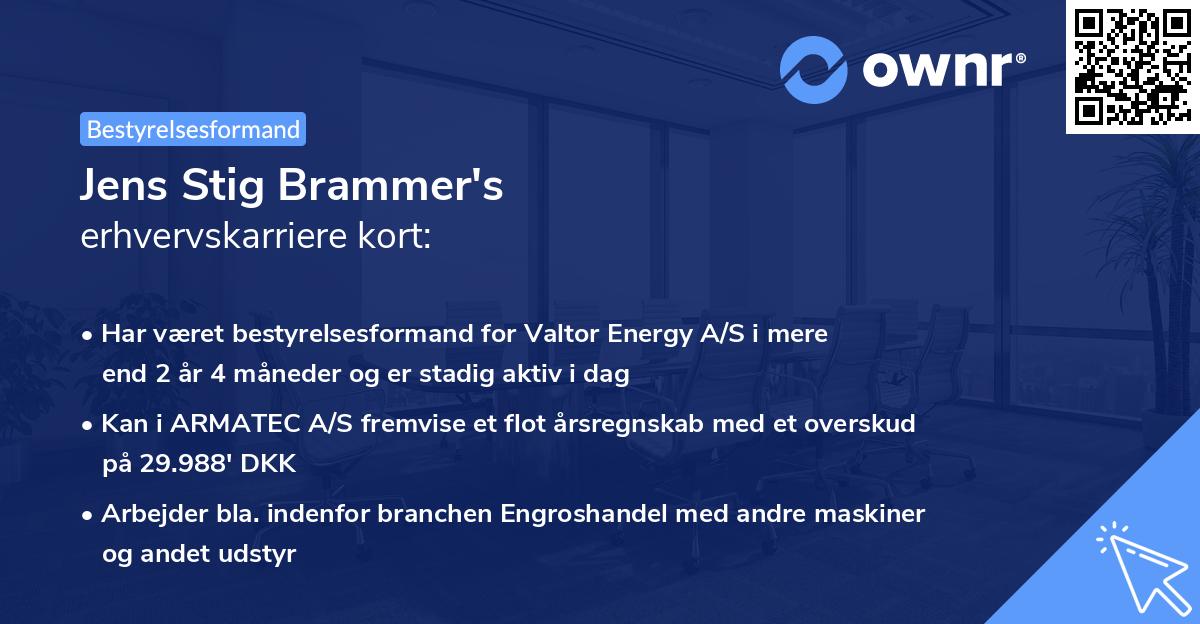 ownr®

Bestyrelsesformand

Jens Stig Brammer's
erhvervskarriere kort:

• Har været bestyrelsesformand for Valtor Energy A/S i mere end 2 år 4 måneder og er stadig aktiv i dag

• Kan i ARMATEC A/S fremvise et flot årsregnskab med et overskud på 29.988' DKK

• Arbejder bla. indenfor branchen Engroshandel med andre maskiner og andet udstyr